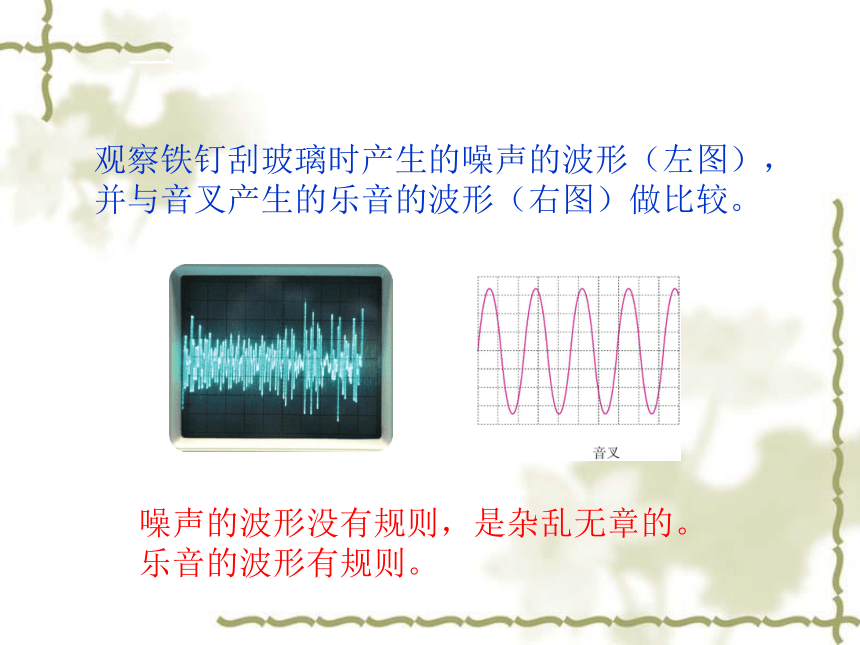 观察铁钉刮玻璃时产生的噪声的波形（左图），并与音叉产生的乐音的波形（右图）做比较。

音叉

噪声的波形没有规则，是杂乱无章的。
乐音的波形有规则。